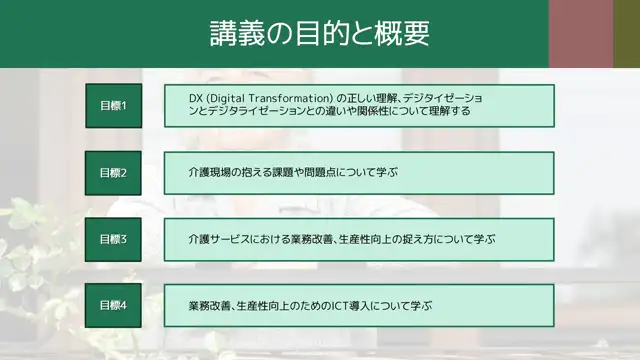 講義の目的と概要

目標1

DX (Digital Transformation) の正しい理解、デジタイゼーションとデジタライゼーションとの違いや関係性について理解する

目標2

介護現場の抱える課題や問題点について学ぶ

目標3

介護サービスにおける業務改善、生産性向上の捉え方について学ぶ

目標4

業務改善、生産性向上のためのICT導入について学ぶ